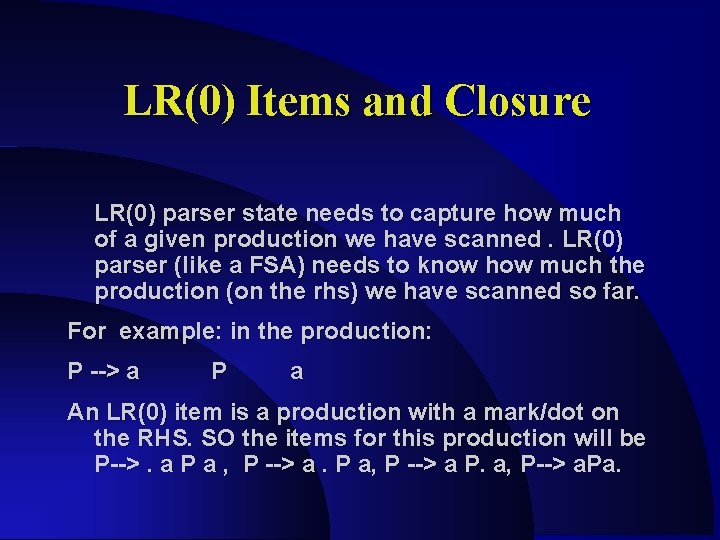 LR(0) Items and Closure

LR(0) parser state needs to capture how much of a given production we have scanned . LR(0) parser (like a FSA) needs to know how much the production (on the rhs) we have scanned so far.

For example: in the production:

P --> a P a

An LR(0) item is a production with a mark/dot on the RHS. SO the items for this production will be P--> . a P a , P --> a . P a, P --> a P. a, P--> aPa.